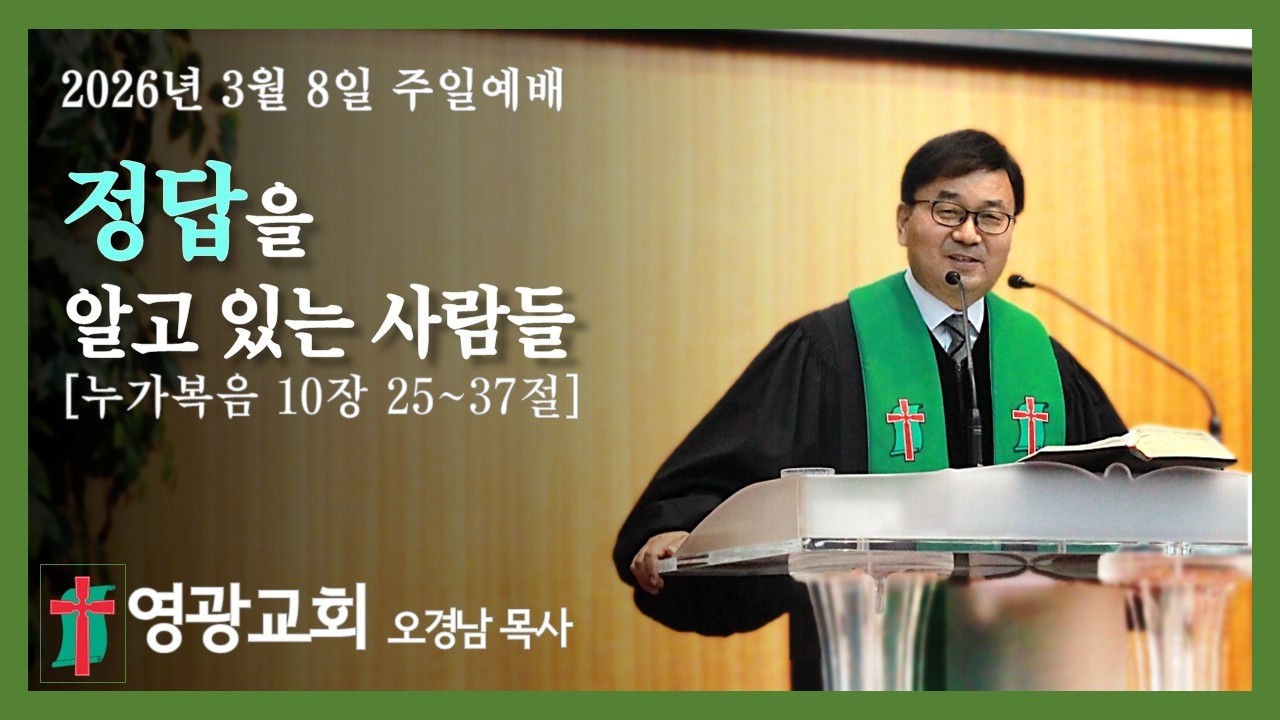 2026년 3월 8일 주일예배

정답을
알고 있는 사람들
[누가복음 10장 25~37절]

영광교회 오경남 목사